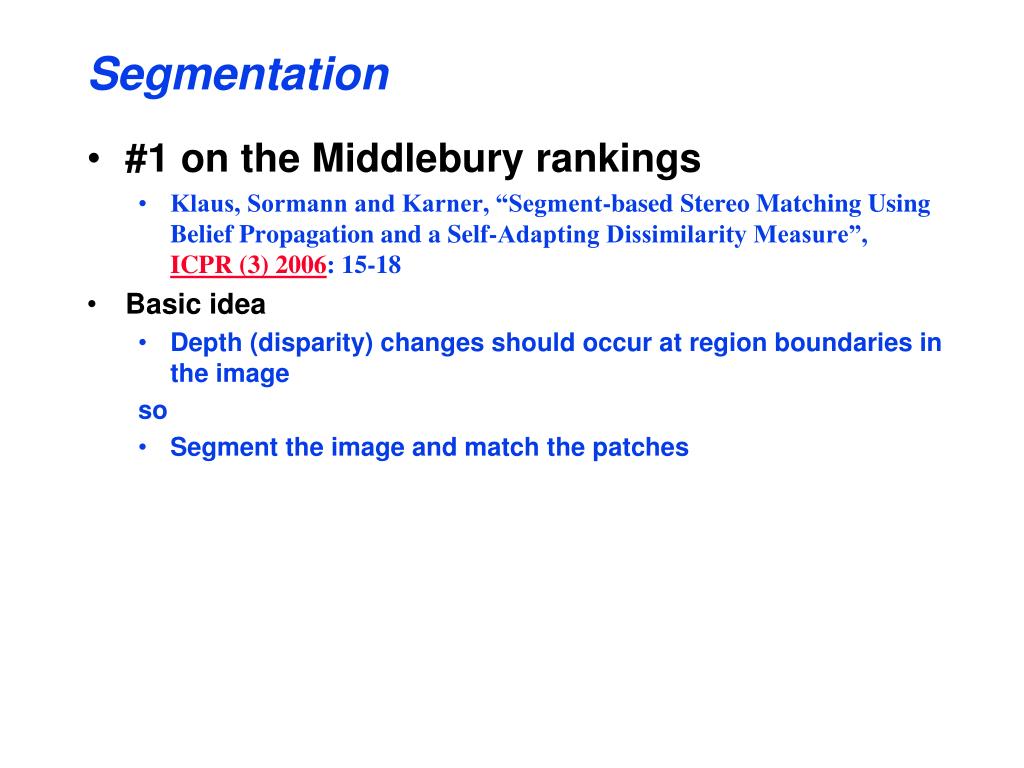 Segmentation

• #1 on the Middlebury rankings
  • Klaus, Sormann and Karner, “Segment-based Stereo Matching Using Belief Propagation and a Self-Adapting Dissimilarity Measure”, ICPR (3) 2006: 15-18
• Basic idea
  • Depth (disparity) changes should occur at region boundaries in the image

  so
  • Segment the image and match the patches